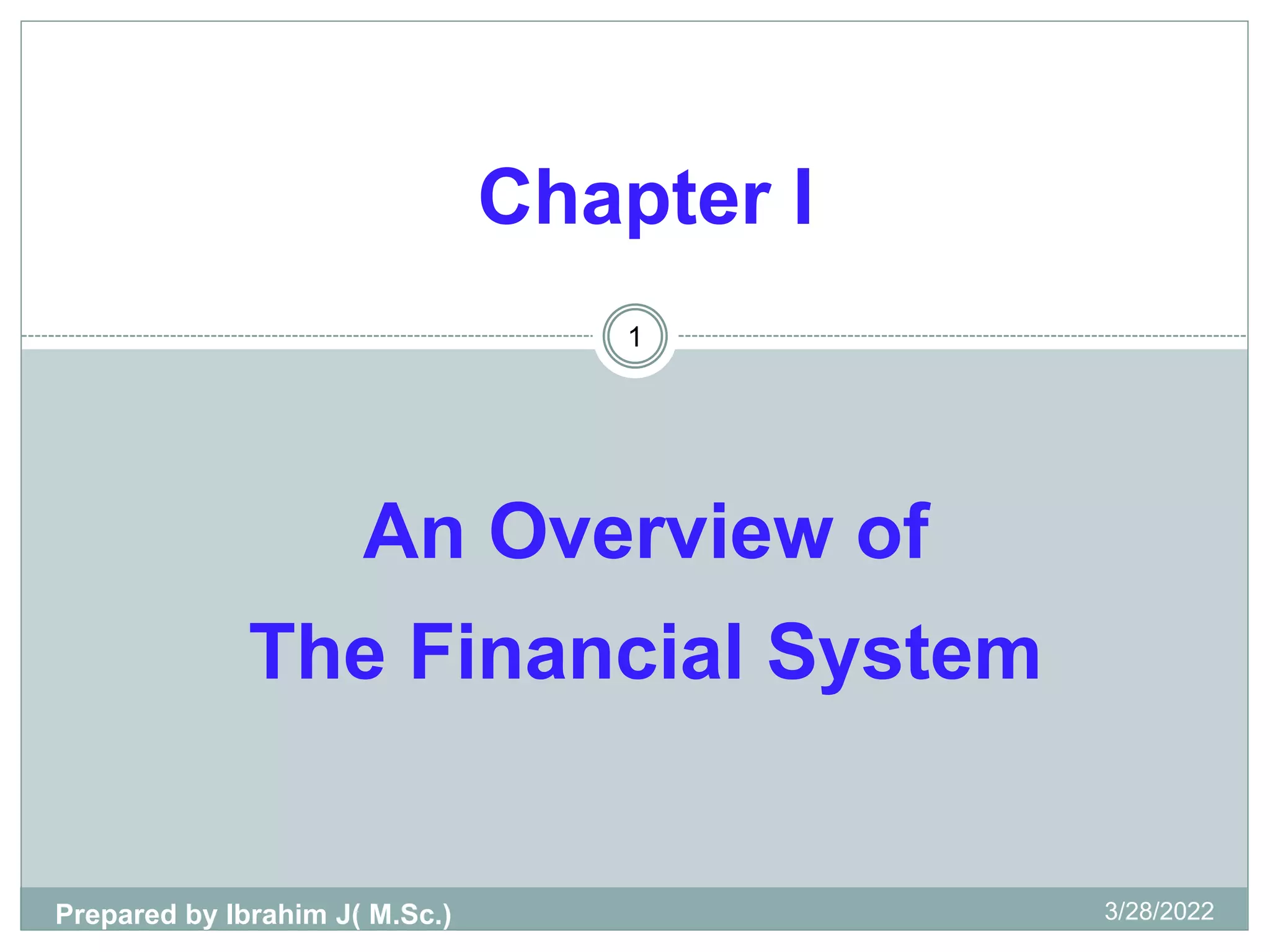 Chapter I

1

An Overview of
The Financial System

Prepared by Ibrahim J( M.Sc.)

3/28/2022